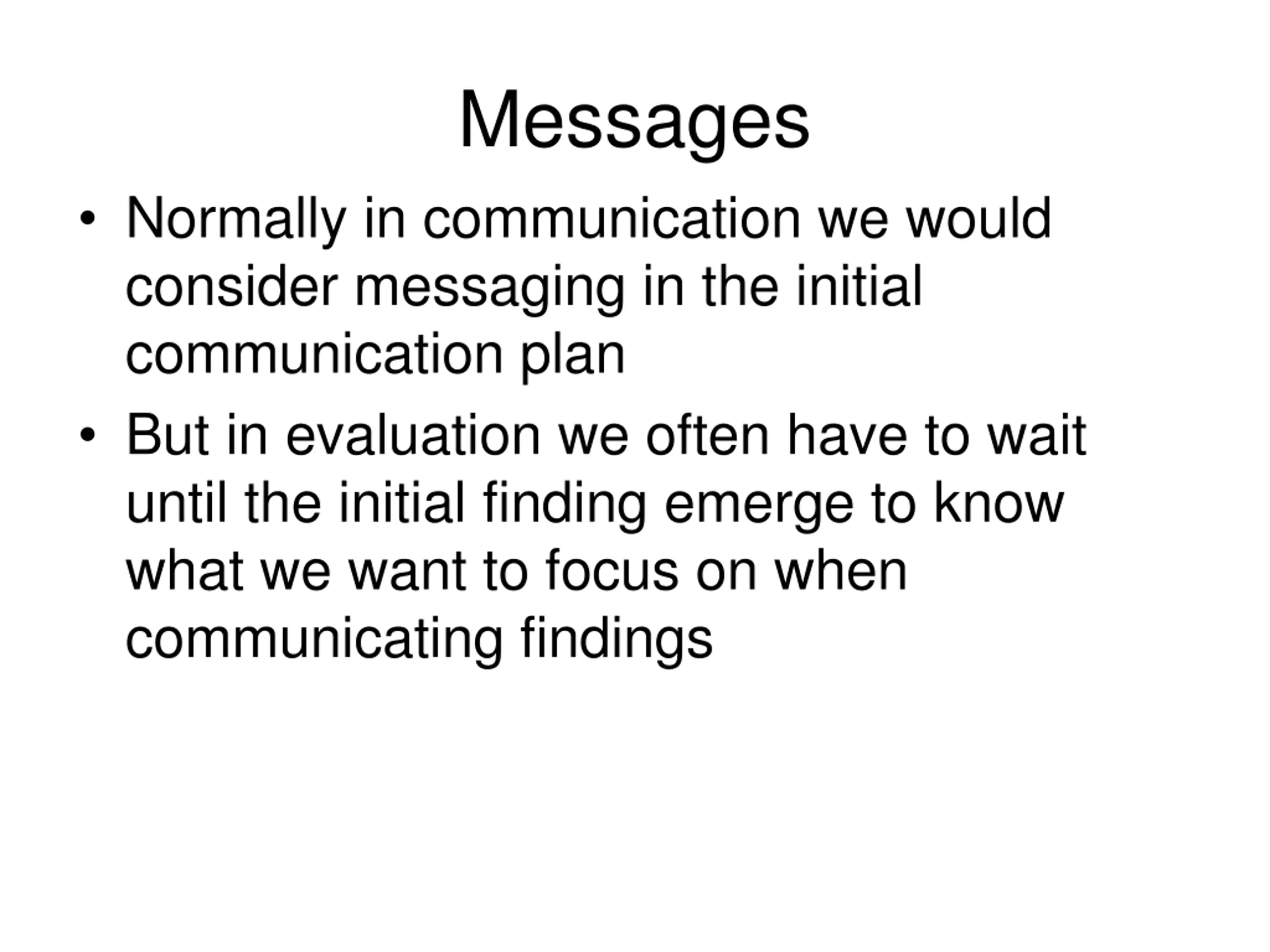 Messages

• Normally in communication we would consider messaging in the initial communication plan

• But in evaluation we often have to wait until the initial finding emerge to know what we want to focus on when communicating findings